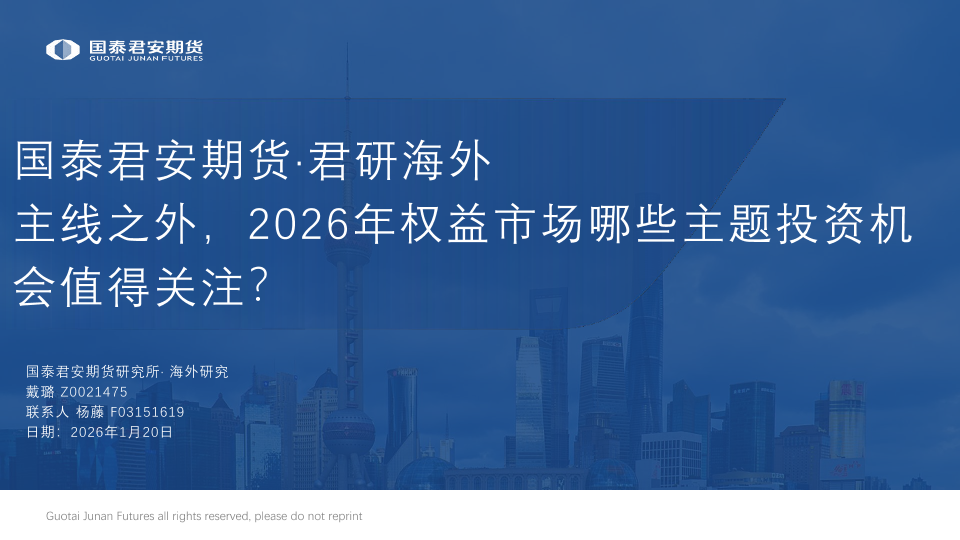 国泰君安期货
GUOTAI JUNAN FUTURES

国泰君安期货·君研海外
主线之外，2026年权益市场哪些主题投资机会值得关注？

国泰君安期货研究所· 海外研究
戴璐 Z0021475
联系人 杨藤 F03151619
日期：2026年1月20日

Guotai Junan Futures all rights reserved, please do not reprint